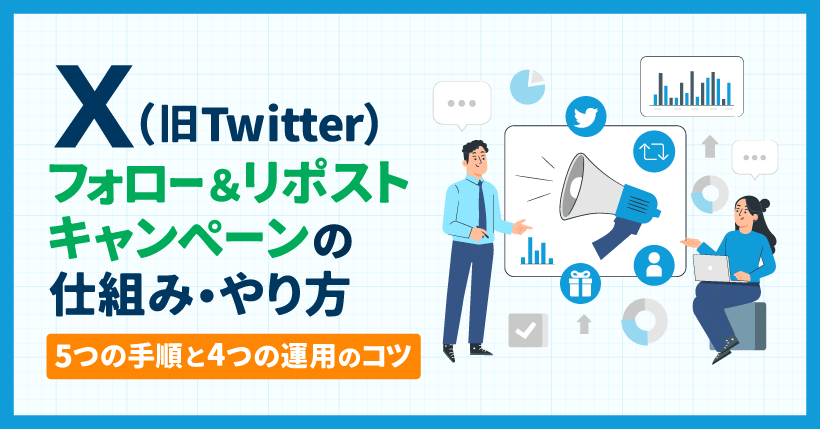 X（旧Twitter）
フォロー＆リポスト
キャンペーンの
仕組み・やり方

5つの手順と4つの運用のコツ